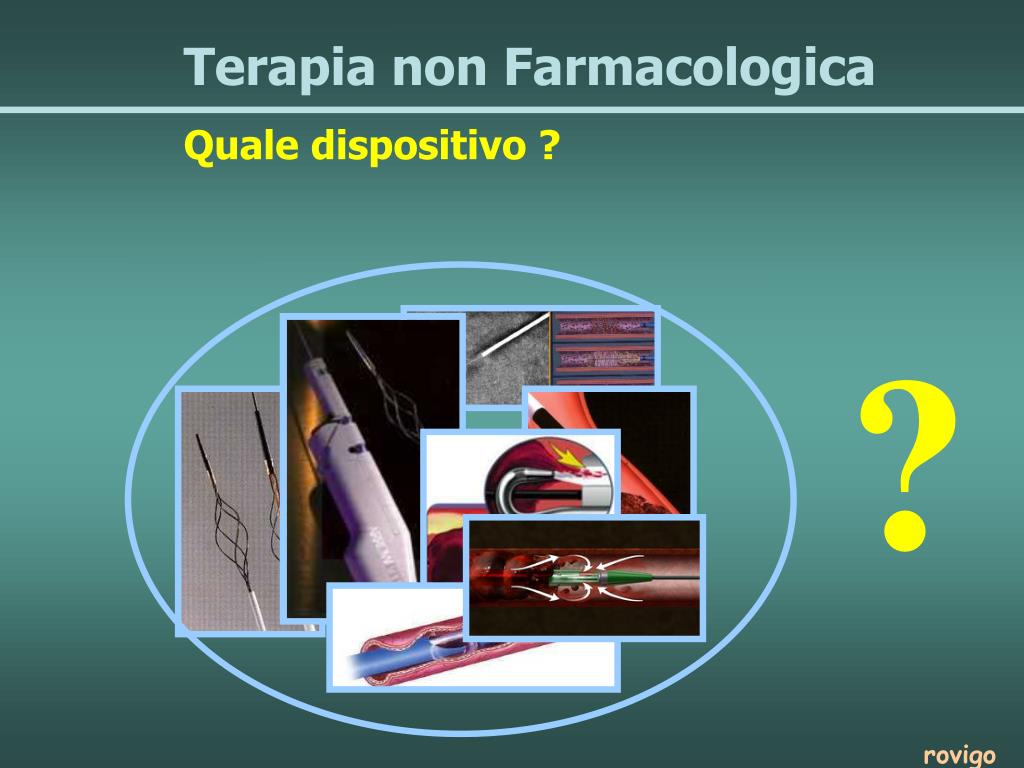 Terapia non Farmacologica

Quale dispositivo ?

?

rovigo